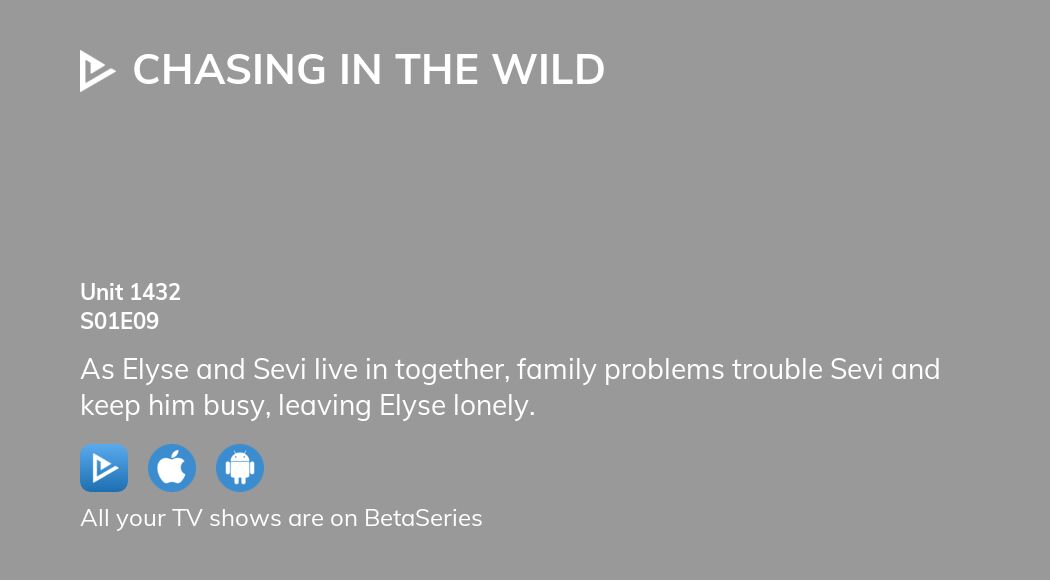 CHASING IN THE WILD

Unit 1432
S01E09

As Elyse and Sevi live in together, family problems trouble Sevi and keep him busy, leaving Elyse lonely.

All your TV shows are on BetaSeries